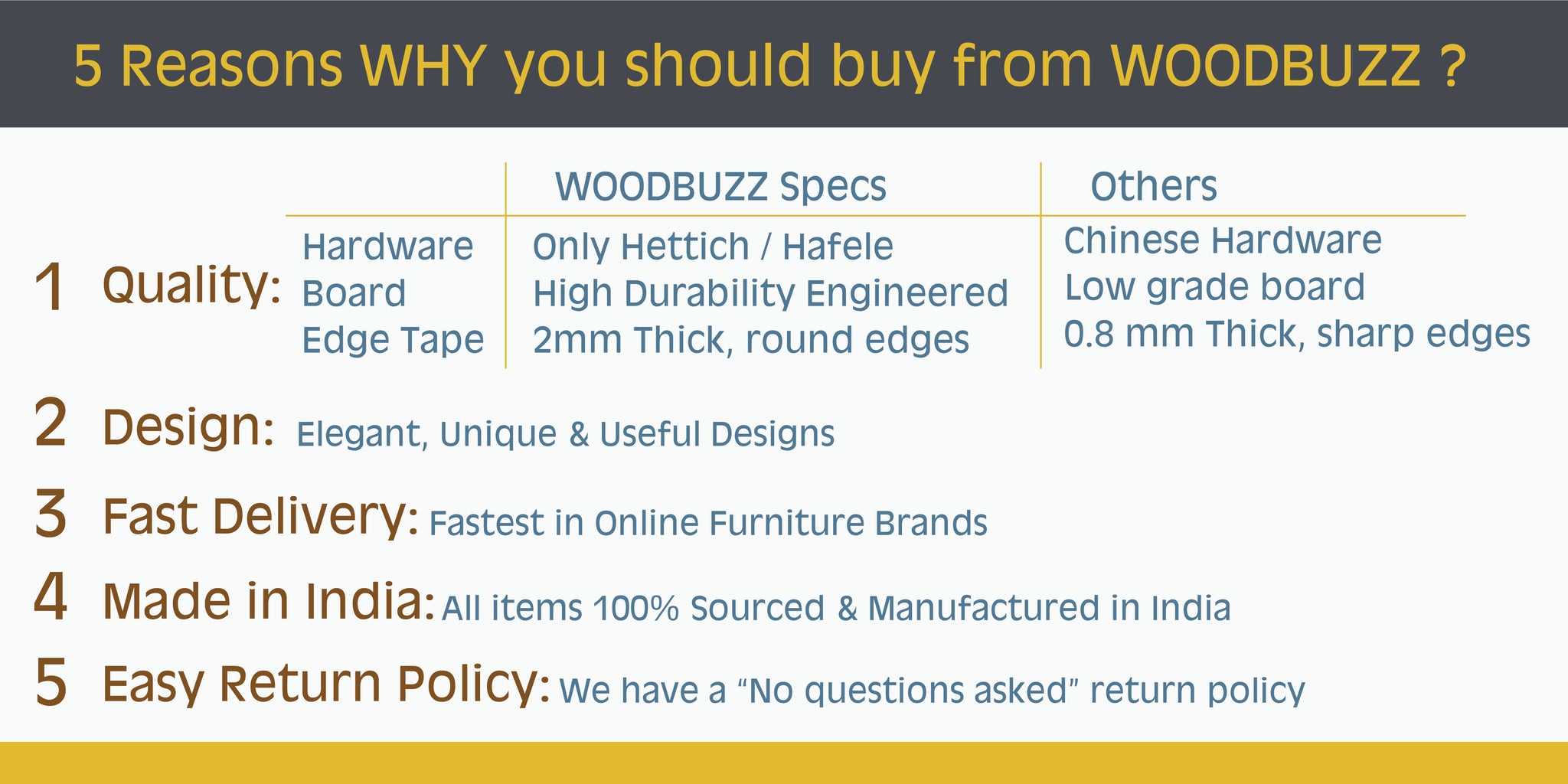 5 Reasons WHY you should buy from WOODBUZZ ?

1 Quality:

| | WOODBUZZ Specs | Others |
|---|---|---|
| Hardware | Only Hettich / Hafele | Chinese Hardware |
| Board | High Durability Engineered | Low grade board |
| Edge Tape | 2mm Thick, round edges | 0.8 mm Thick, sharp edges |

2 Design: Elegant, Unique & Useful Designs

3 Fast Delivery: Fastest in Online Furniture Brands

4 Made in India: All items 100% Sourced & Manufactured in India

5 Easy Return Policy: We have a “No questions asked” return policy